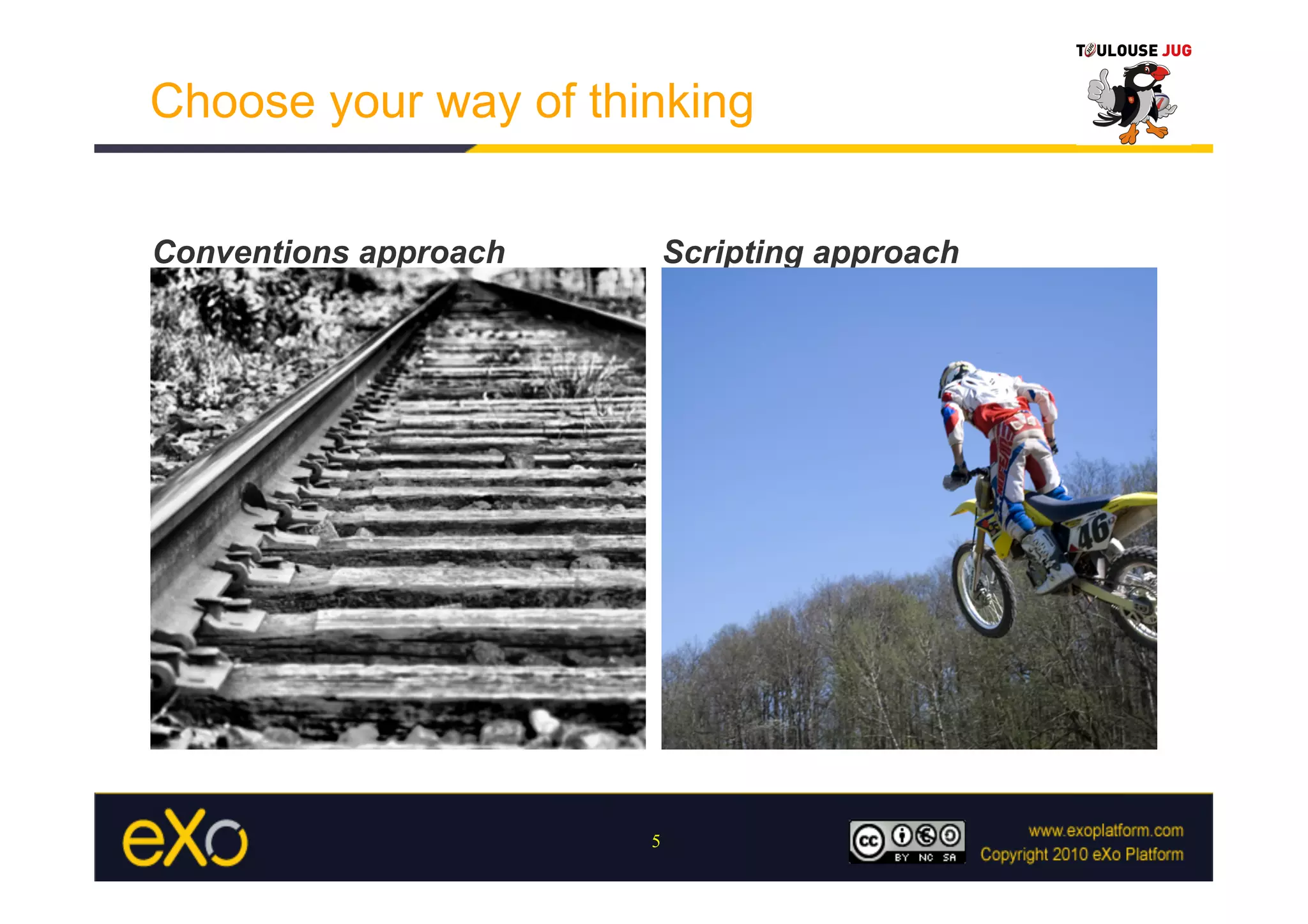 TOULOUSE JUG

Choose your way of thinking

Conventions approach

Scripting approach

46

eXo

5

cc BY NC SA

www.exoplatform.com
Copyright 2010 eXo Platform